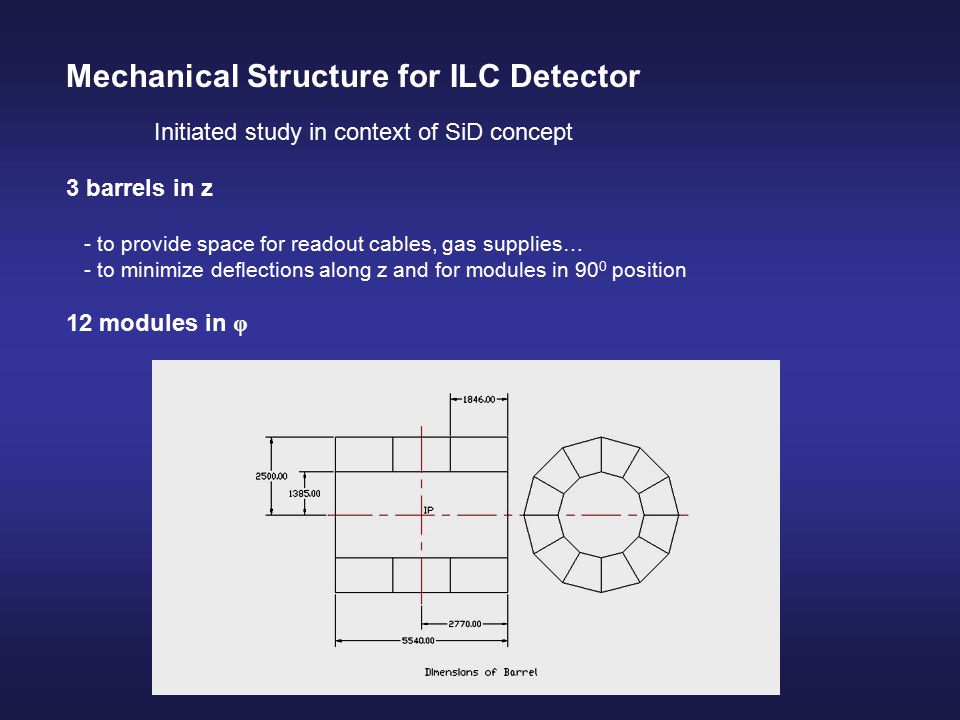 Mechanical Structure for ILC Detector

Initiated study in context of SiD concept

3 barrels in z

- to provide space for readout cables, gas supplies…
- to minimize deflections along z and for modules in $90^0$ position

12 modules in $\varphi$

1846.00

2500.00

1385.00

IP

2770.00

5540.00

Dimensions of Barrel